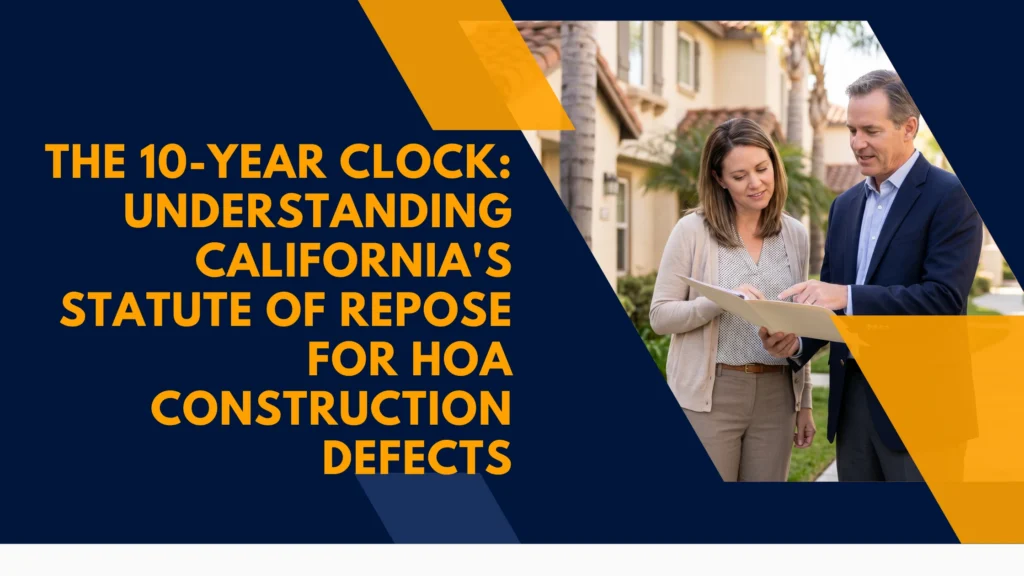 THE 10-YEAR CLOCK: UNDERSTANDING CALIFORNIA'S STATUTE OF REPOSE FOR HOA CONSTRUCTION DEFECTS